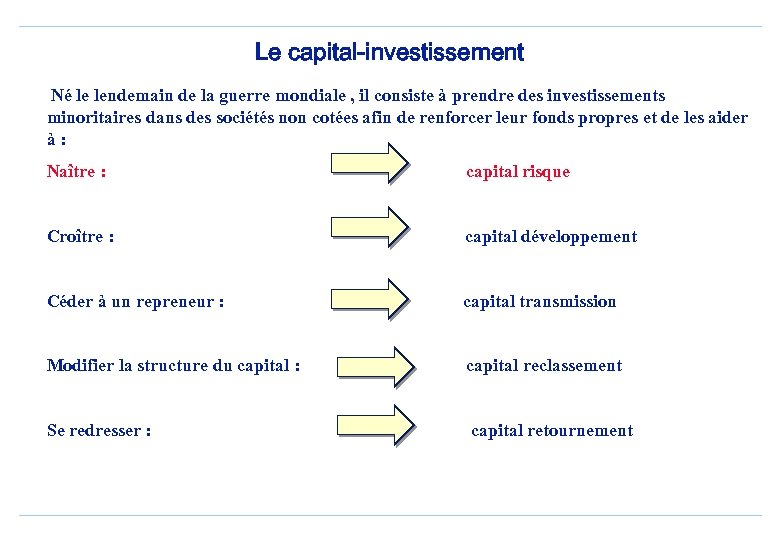 Le capital-investissement

Né le lendemain de la guerre mondiale , il consiste à prendre des investissements minoritaires dans des sociétés non cotées afin de renforcer leur fonds propres et de les aider à :

Naître : capital risque

Croître : capital développement

Céder à un repreneur : capital transmission

Modifier la structure du capital : capital reclassement

Se redresser : capital retournement